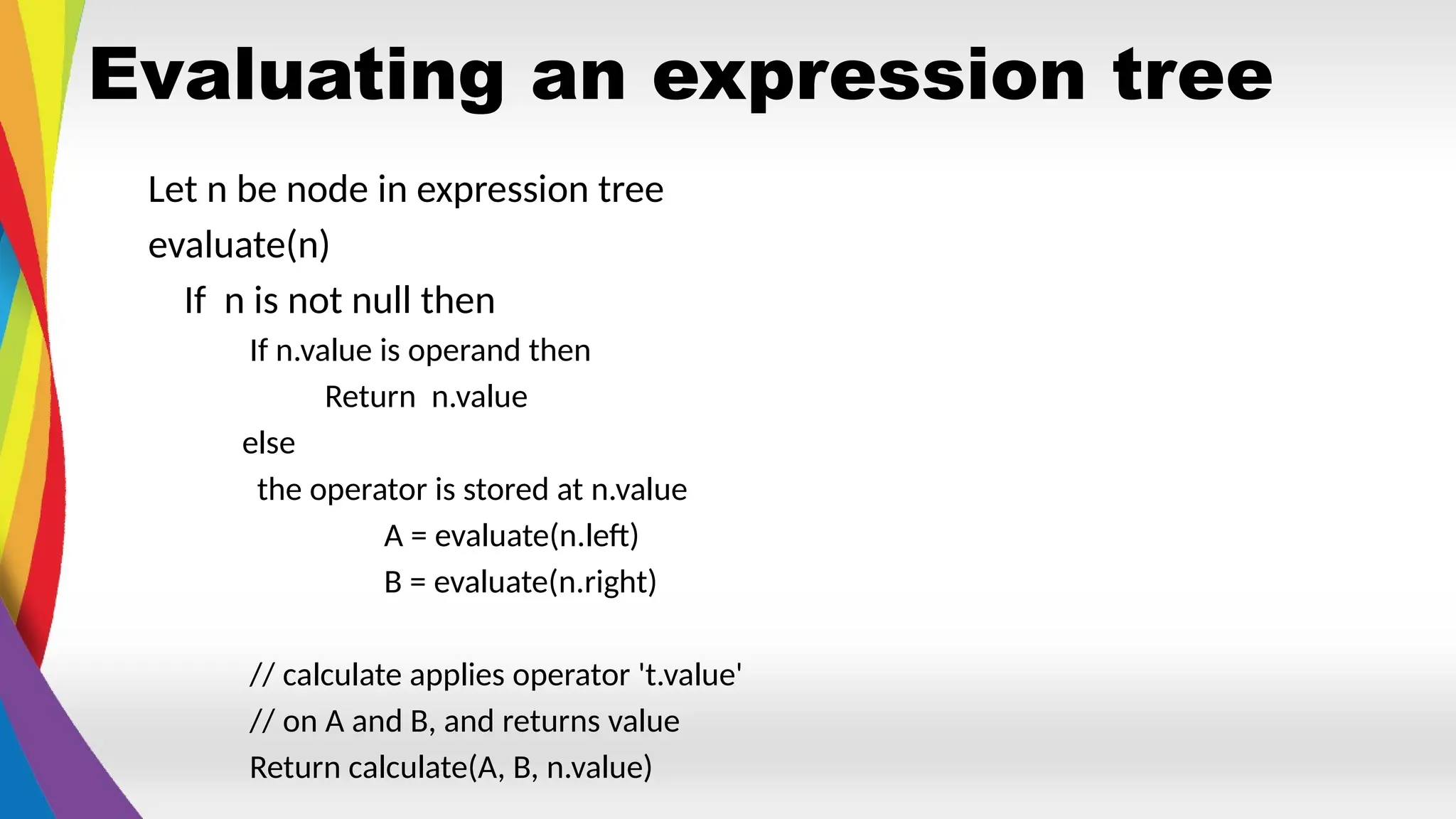 Evaluating an expression tree

Let n be node in expression tree

evaluate(n)

If n is not null then

If n.value is operand then

Return n.value

else

the operator is stored at n.value

A = evaluate(n.left)

B = evaluate(n.right)

// calculate applies operator 't.value'

// on A and B, and returns value

Return calculate(A, B, n.value)